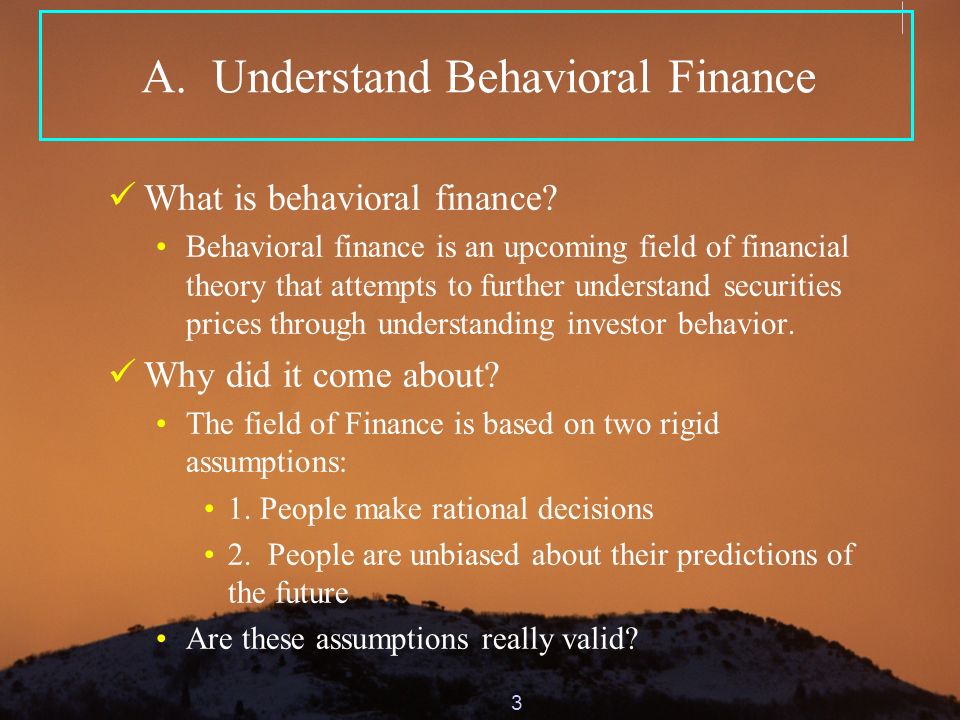 A. Understand Behavioral Finance

✓ What is behavioral finance?

• Behavioral finance is an upcoming field of financial theory that attempts to further understand securities prices through understanding investor behavior.

✓ Why did it come about?

• The field of Finance is based on two rigid assumptions:

• 1. People make rational decisions

• 2. People are unbiased about their predictions of the future

• Are these assumptions really valid?

3